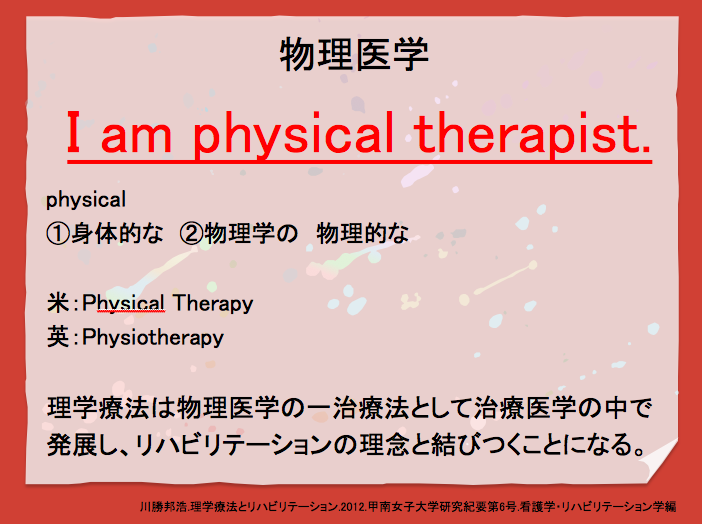 物理医学

I am physical therapist.

physical
①身体的な ②物理学の 物理的な

米：Physical Therapy
英：Physiotherapy

理学療法は物理医学の一治療法として治療医学の中で発展し、リハビリテーションの理念と結びつくことになる。

川勝邦浩.理学療法とリハビリテーション.2012.甲南女子大学研究紀要第6号.看護学・リハビリテーション学編